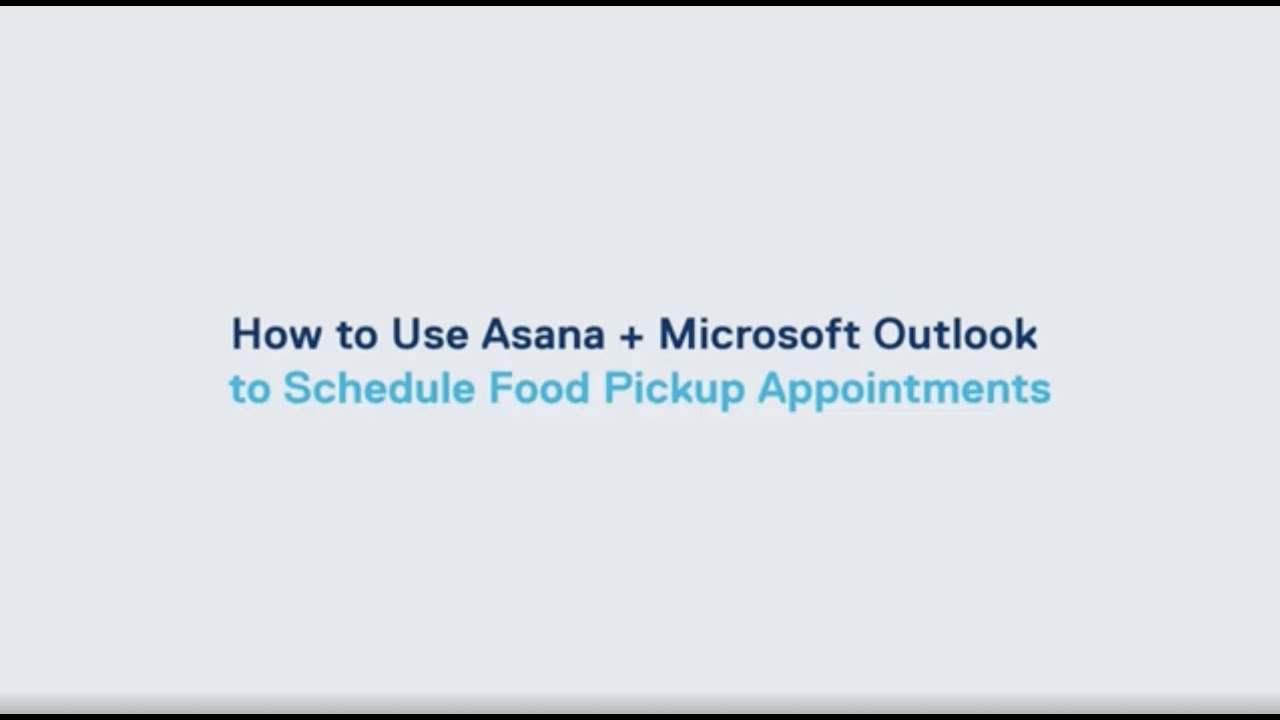 How to Use Asana + Microsoft Outlook
to Schedule Food Pickup Appointments